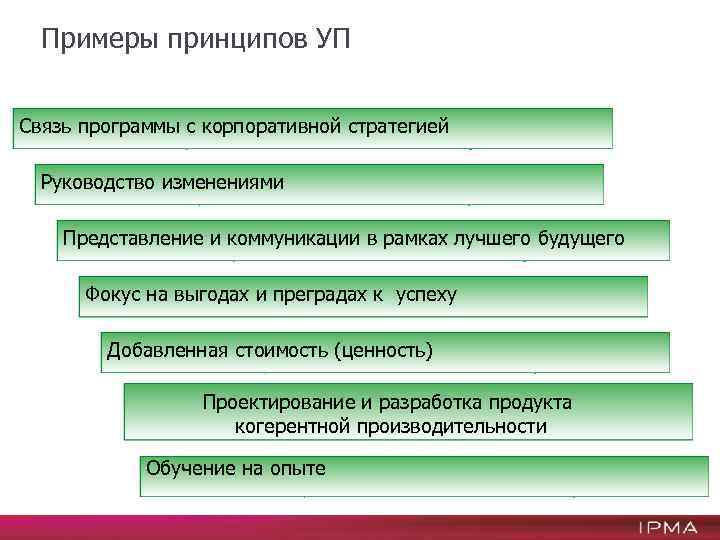 Примеры принципов УП

Связь программы с корпоративной стратегией

Руководство изменениями

Представление и коммуникации в рамках лучшего будущего

Фокус на выгодах и преградах к успеху

Добавленная стоимость (ценность)

Проектирование и разработка продукта когерентной производительности

Обучение на опыте

IPMA